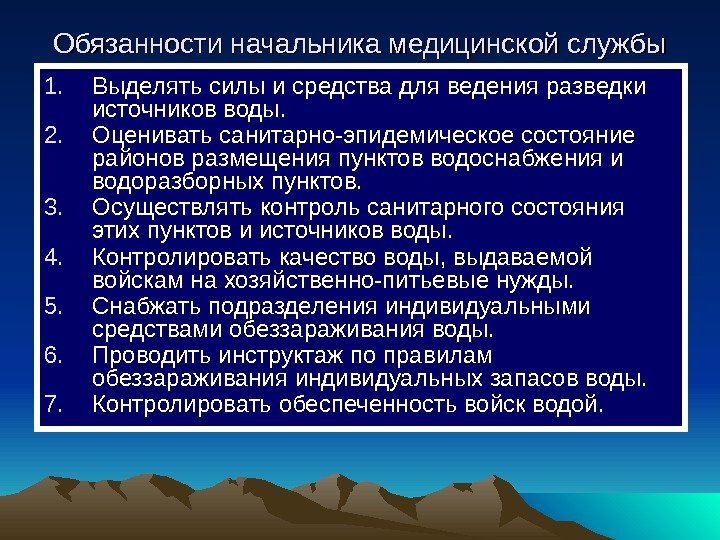 Обязанности начальника медицинской службы

1. Выделять силы и средства для ведения разведки источников воды.
2. Оценивать санитарно-эпидемическое состояние районов размещения пунктов водоснабжения и водоразборных пунктов.
3. Осуществлять контроль санитарного состояния этих пунктов и источников воды.
4. Контролировать качество воды, выдаваемой войскам на хозяйственно-питьевые нужды.
5. Снабжать подразделения индивидуальными средствами обеззараживания воды.
6. Проводить инструктаж по правилам обеззараживания индивидуальных запасов воды.
7. Контролировать обеспеченность войск водой.